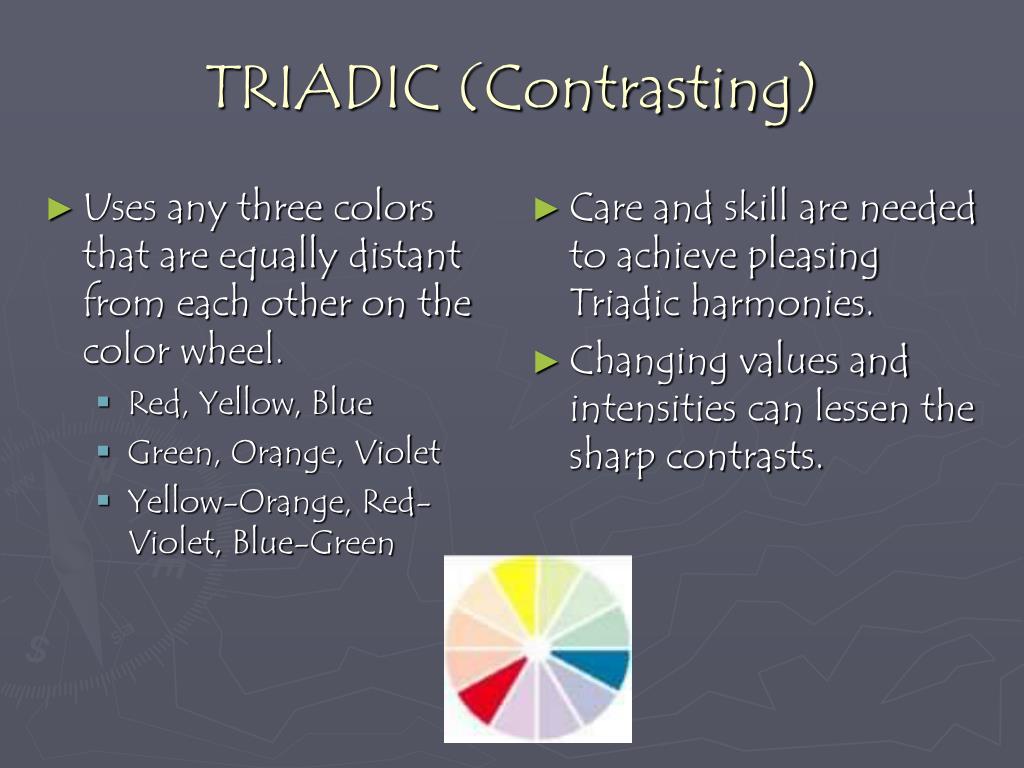 TRIADIC (Contrasting)

► Uses any three colors that are equally distant from each other on the color wheel.

▪ Red, Yellow, Blue

▪ Green, Orange, Violet

▪ Yellow-Orange, Red-Violet, Blue-Green

► Care and skill are needed to achieve pleasing Triadic harmonies.

► Changing values and intensities can lessen the sharp contrasts.